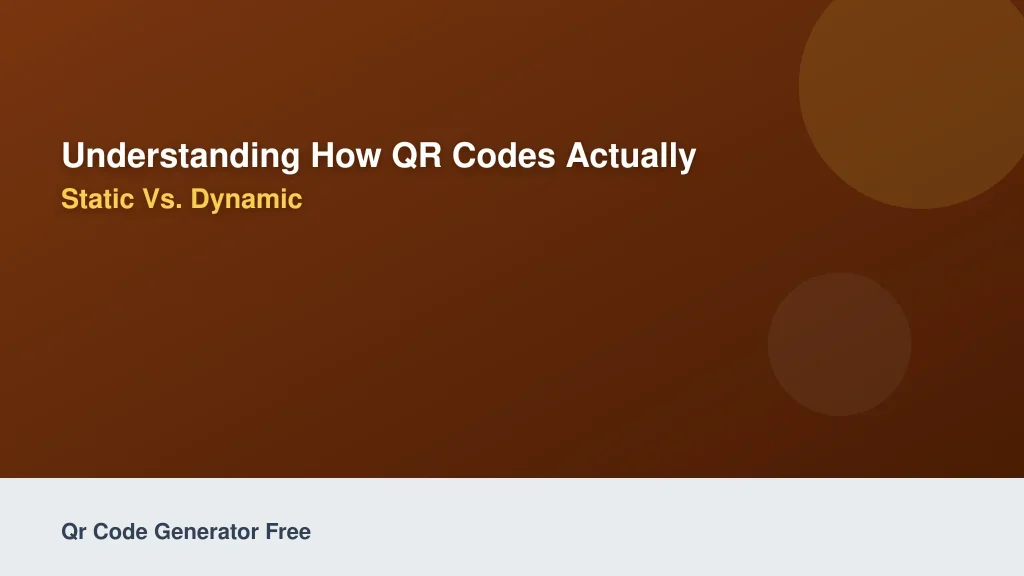 Understanding How QR Codes Actually
Static Vs. Dynamic

Qr Code Generator Free